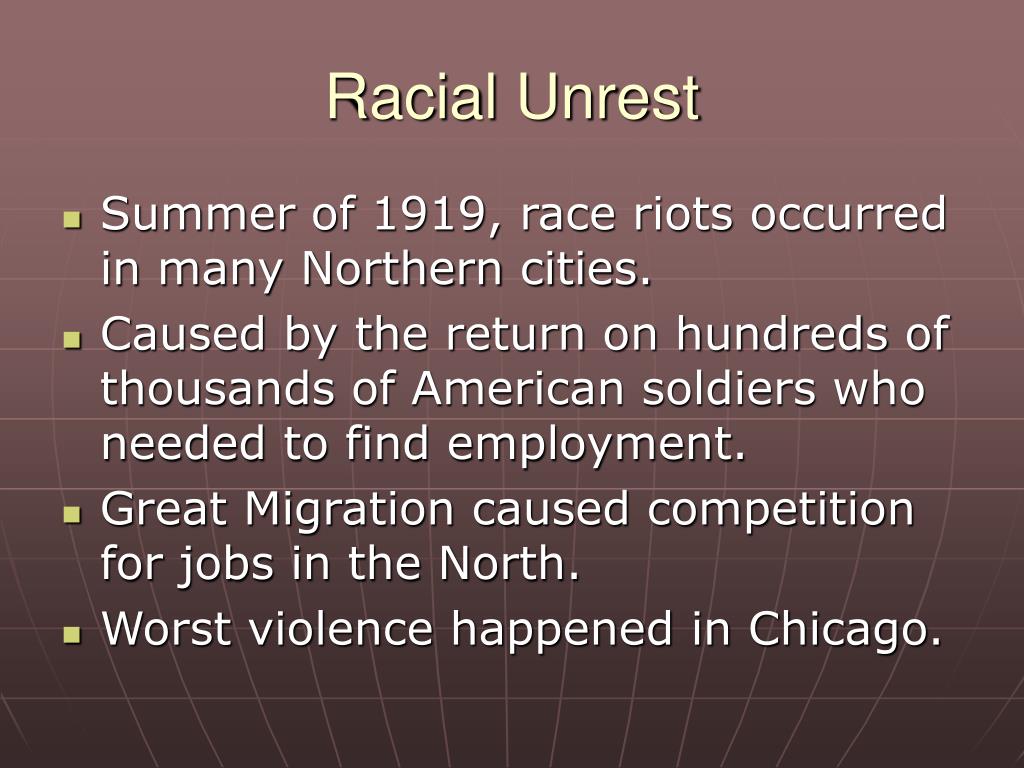 Racial Unrest

- Summer of 1919, race riots occurred in many Northern cities.
- Caused by the return on hundreds of thousands of American soldiers who needed to find employment.
- Great Migration caused competition for jobs in the North.
- Worst violence happened in Chicago.